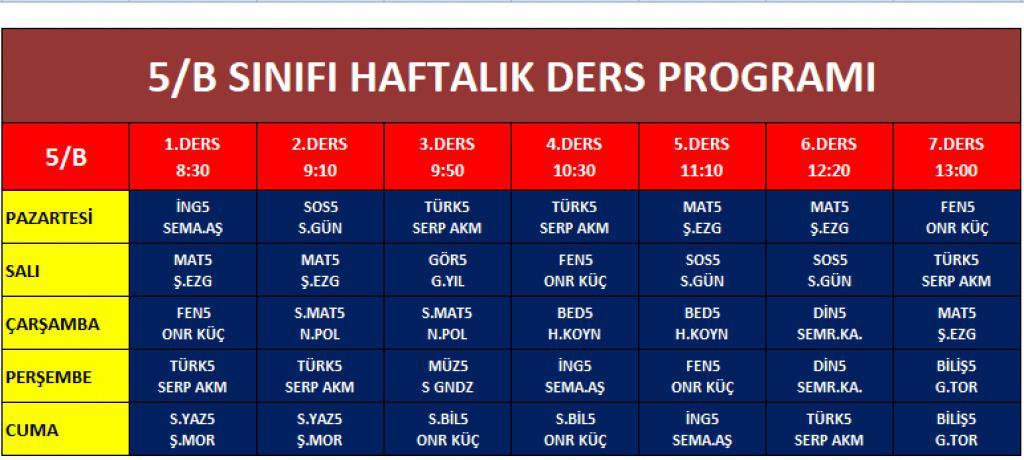 5/B SINIFI HAFTALIK DERS PROGRAMI

| 5/B | 1.DERS 8:30 | 2.DERS 9:10 | 3.DERS 9:50 | 4.DERS 10:30 | 5.DERS 11:10 | 6.DERS 12:20 | 7.DERS 13:00 |
|---|---|---|---|---|---|---|---|
| PAZARTESİ | İNG5 SEMA.AŞ | SOS5 S.GÜN | TÜRK5 SERP AKM | TÜRK5 SERP AKM | MAT5 Ş.EZG | MAT5 Ş.EZG | FEN5 ONR KÜÇ |
| SALI | MAT5 Ş.EZG | MAT5 Ş.EZG | GÖR5 G.YIL | FEN5 ONR KÜÇ | SOS5 S.GÜN | SOS5 S.GÜN | TÜRK5 SERP AKM |
| ÇARŞAMBA | FEN5 ONR KÜÇ | S.MAT5 N.POL | S.MAT5 N.POL | BED5 H.KOYN | BED5 H.KOYN | DİN5 SEMR.KA. | MAT5 Ş.EZG |
| PERŞEMBE | TÜRK5 SERP AKM | TÜRK5 SERP AKM | MÜZ5 S GNDZ | İNG5 SEMA.AŞ | FEN5 ONR KÜÇ | DİN5 SEMR.KA. | BİLİŞ5 G.TOR |
| CUMA | S.YAZ5 Ş.MOR | S.YAZ5 Ş.MOR | S.BİL5 ONR KÜÇ | S.BİL5 ONR KÜÇ | İNG5 SEMA.AŞ | TÜRK5 SERP AKM | BİLİŞ5 G.TOR |